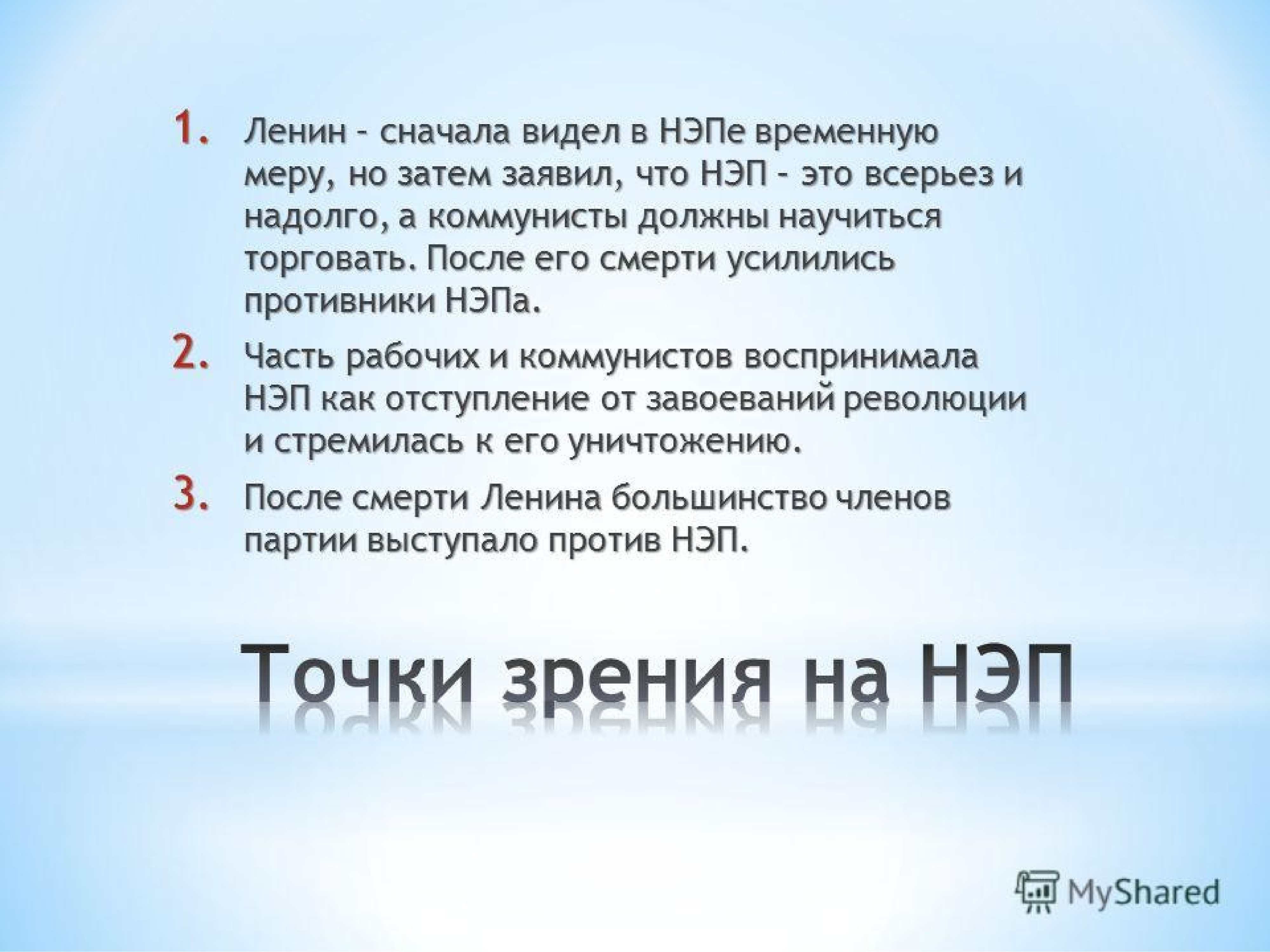 1. Ленин – сначала видел в НЭПе временную меру, но затем заявил, что НЭП – это всерьез и надолго, а коммунисты должны научиться торговать. После его смерти усилились противники НЭПа.

2. Часть рабочих и коммунистов воспринимала НЭП как отступление от завоеваний революции и стремилась к его уничтожению.

3. После смерти Ленина большинство членов партии выступало против НЭП.

Точки зрения на НЭП

MyShared